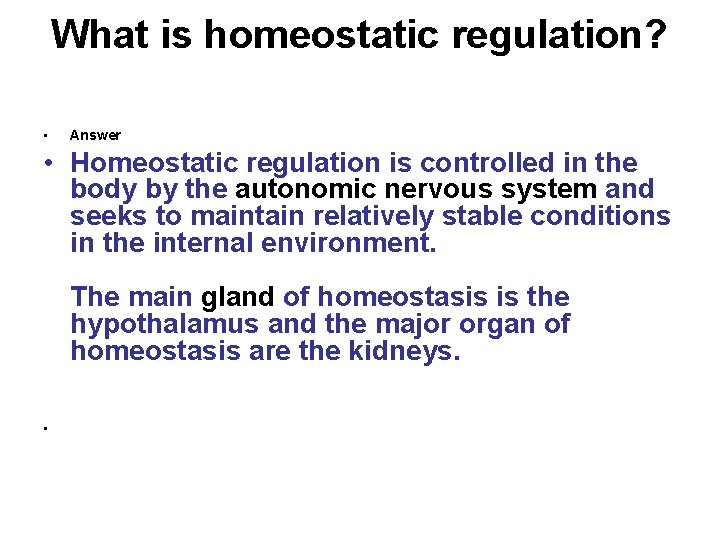 What is homeostatic regulation?

• Answer

• Homeostatic regulation is controlled in the body by the autonomic nervous system and seeks to maintain relatively stable conditions in the internal environment.

The main gland of homeostasis is the hypothalamus and the major organ of homeostasis are the kidneys.

•